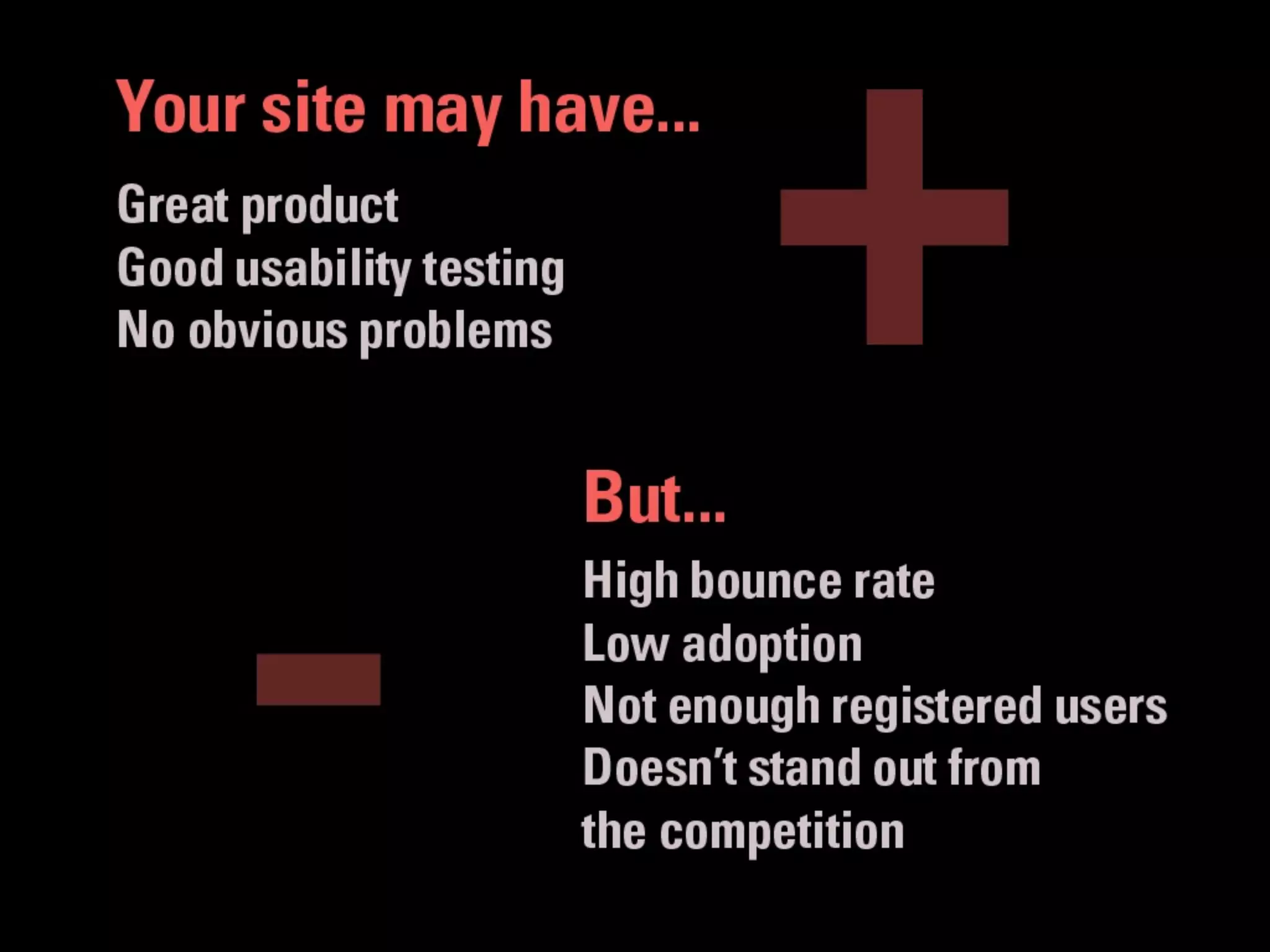 Your site may have...

Great product
Good usability testing
No obvious problems

But...

High bounce rate
Low adoption
Not enough registered users
Doesn't stand out from the competition